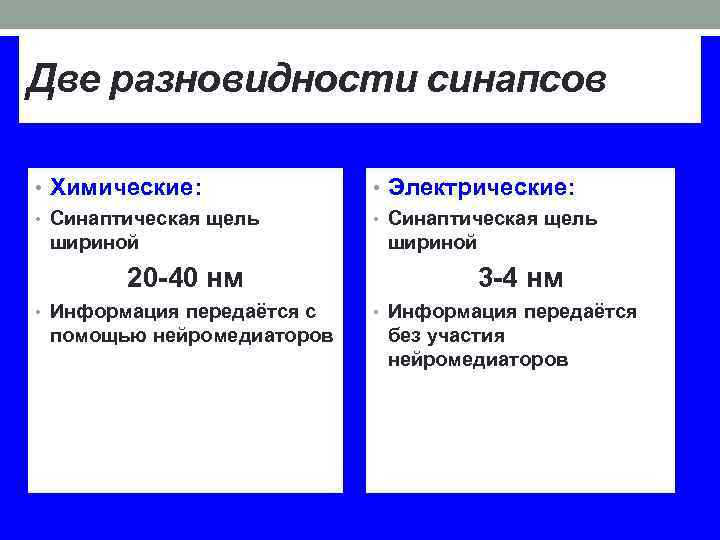 Две разновидности синапсов

• Химические:
• Синаптическая щель шириной

20-40 нм

• Информация передаётся с помощью нейромедиаторов

• Электрические:
• Синаптическая щель шириной

3-4 нм

• Информация передаётся без участия нейромедиаторов